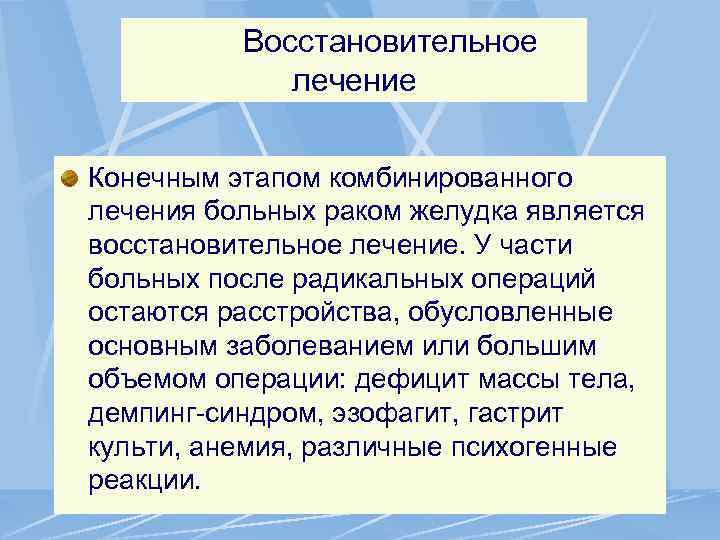 Восстановительное лечение

Конечным этапом комбинированного лечения больных раком желудка является восстановительное лечение. У части больных после радикальных операций остаются расстройства, обусловленные основным заболеванием или большим объемом операции: дефицит массы тела, демпинг-синдром, эзофагит, гастрит культи, анемия, различные психогенные реакции.